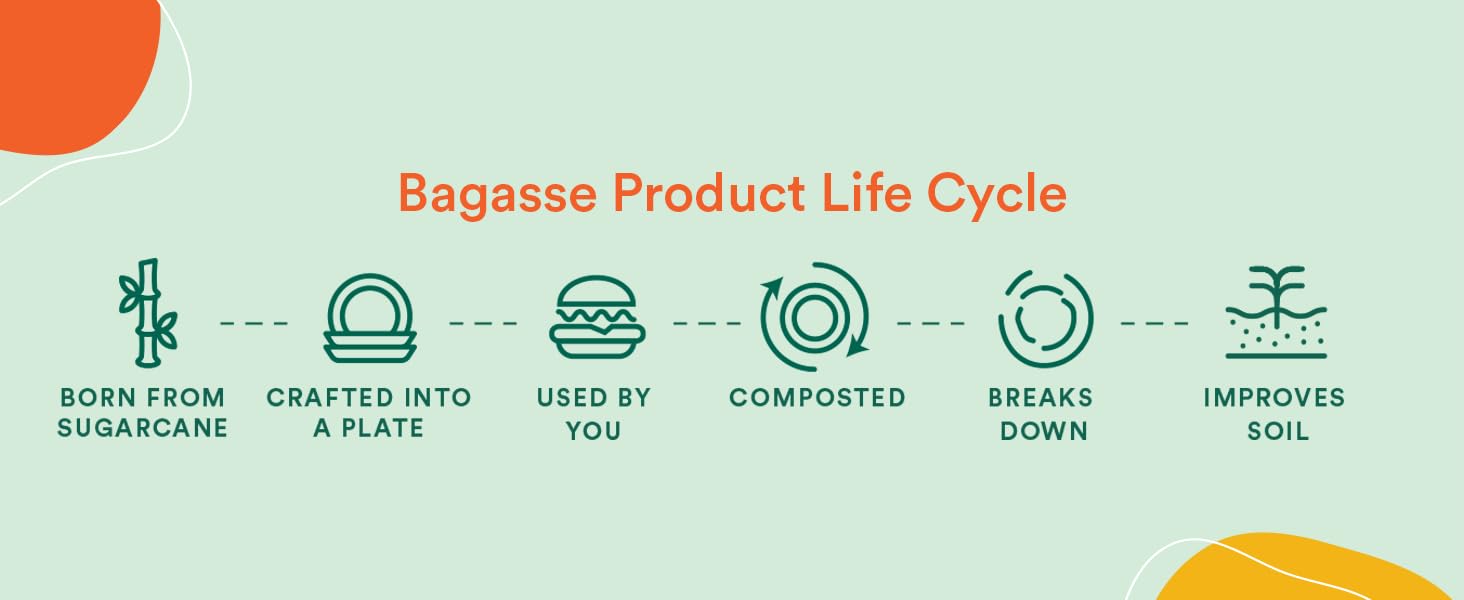 Bagasse Product Life Cycle

BORN FROM SUGARCANE

CRAFTED INTO A PLATE

USED BY YOU

COMPOSTED

BREAKS DOWN

IMPROVES SOIL